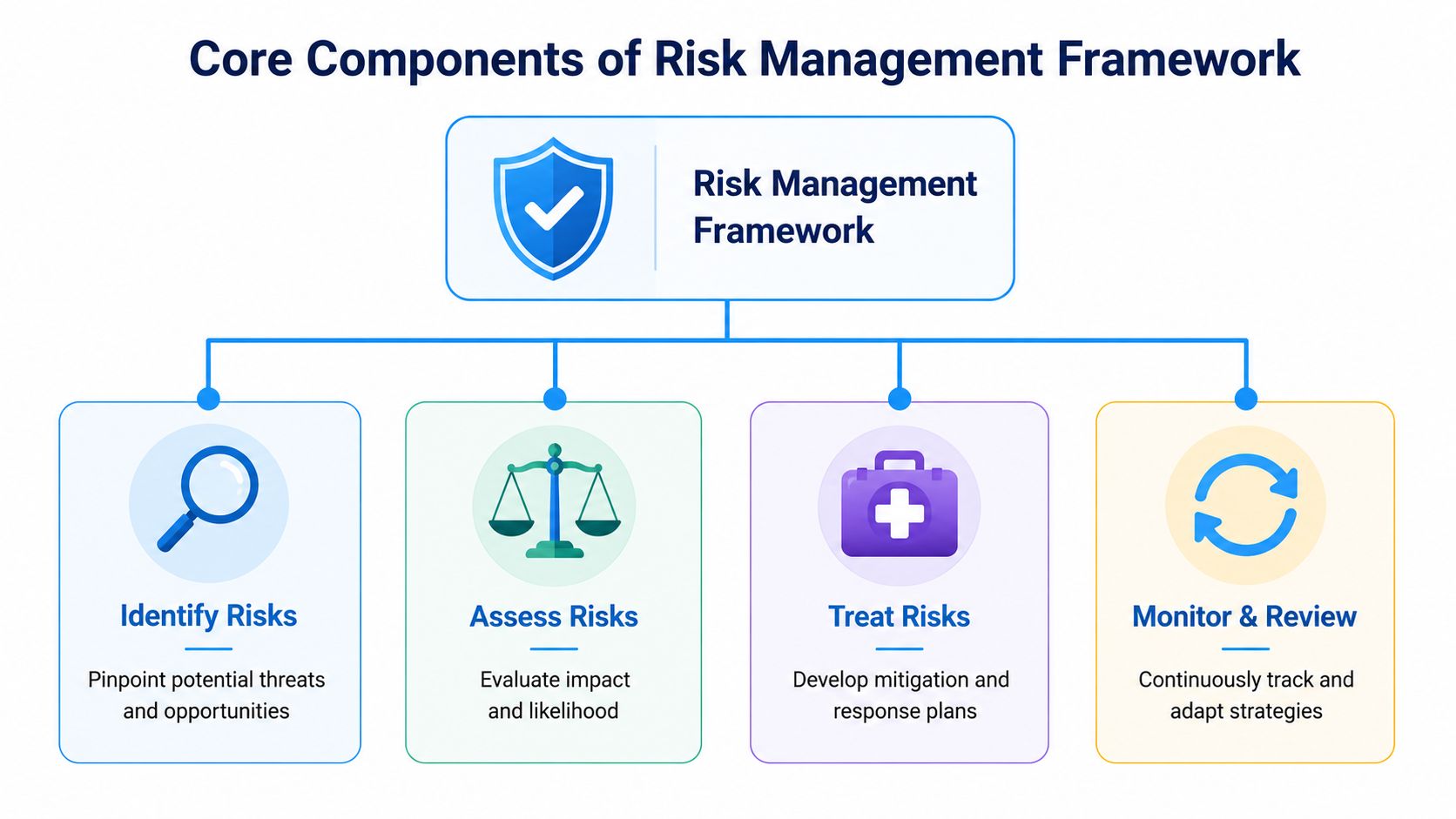 Core Components of Risk Management Framework

Risk Management Framework

Identify Risks

Pinpoint potential threats and opportunities

Assess Risks

Evaluate impact and likelihood

Treat Risks

Develop mitigation and response plans

Monitor & Review

Continuously track and adapt strategies